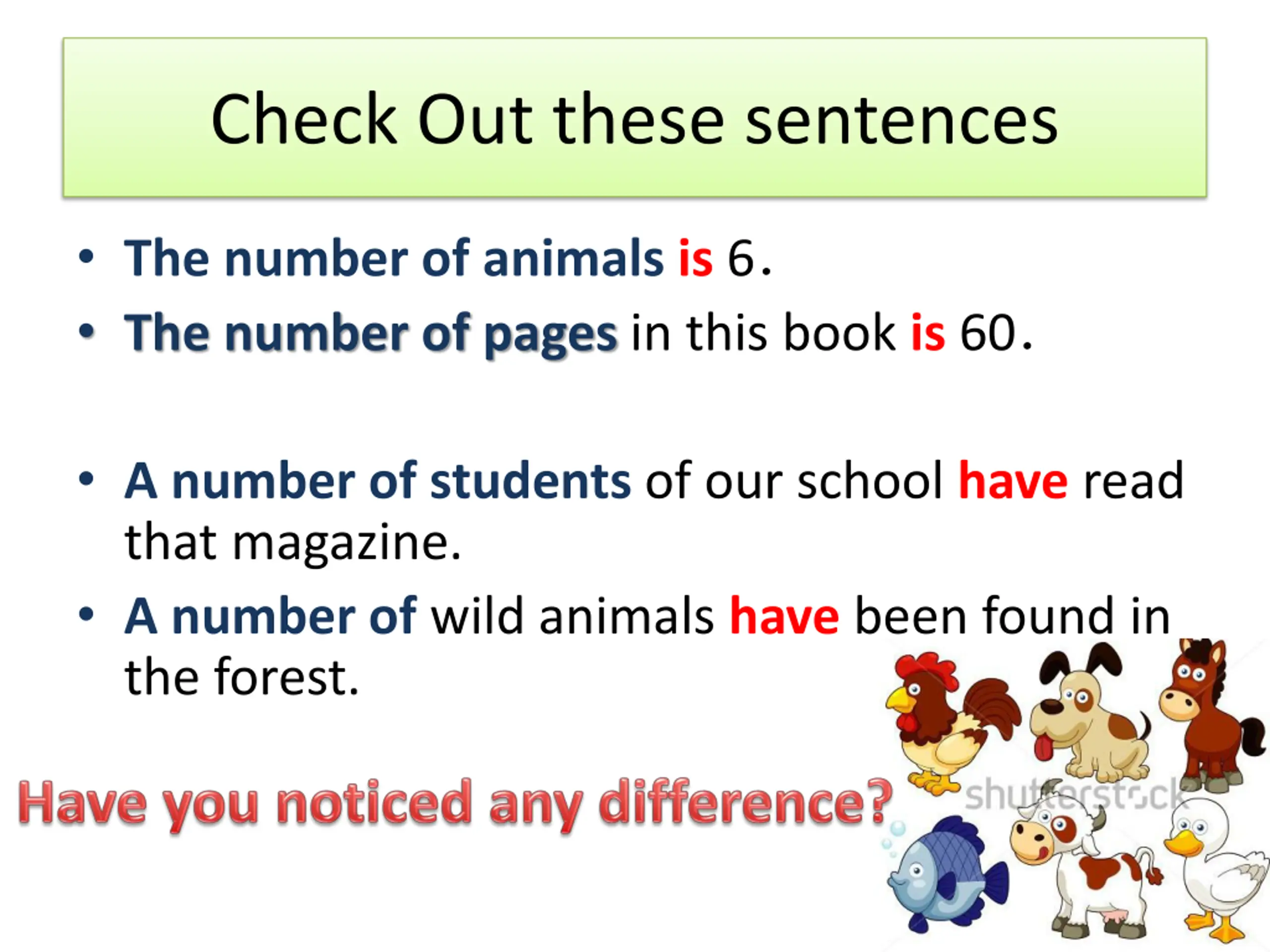 Check Out these sentences

• The number of animals is 6.
• The number of pages in this book is 60.

• A number of students of our school have read that magazine.
• A number of wild animals have been found in the forest.

Have you noticed any difference?

shutterstock